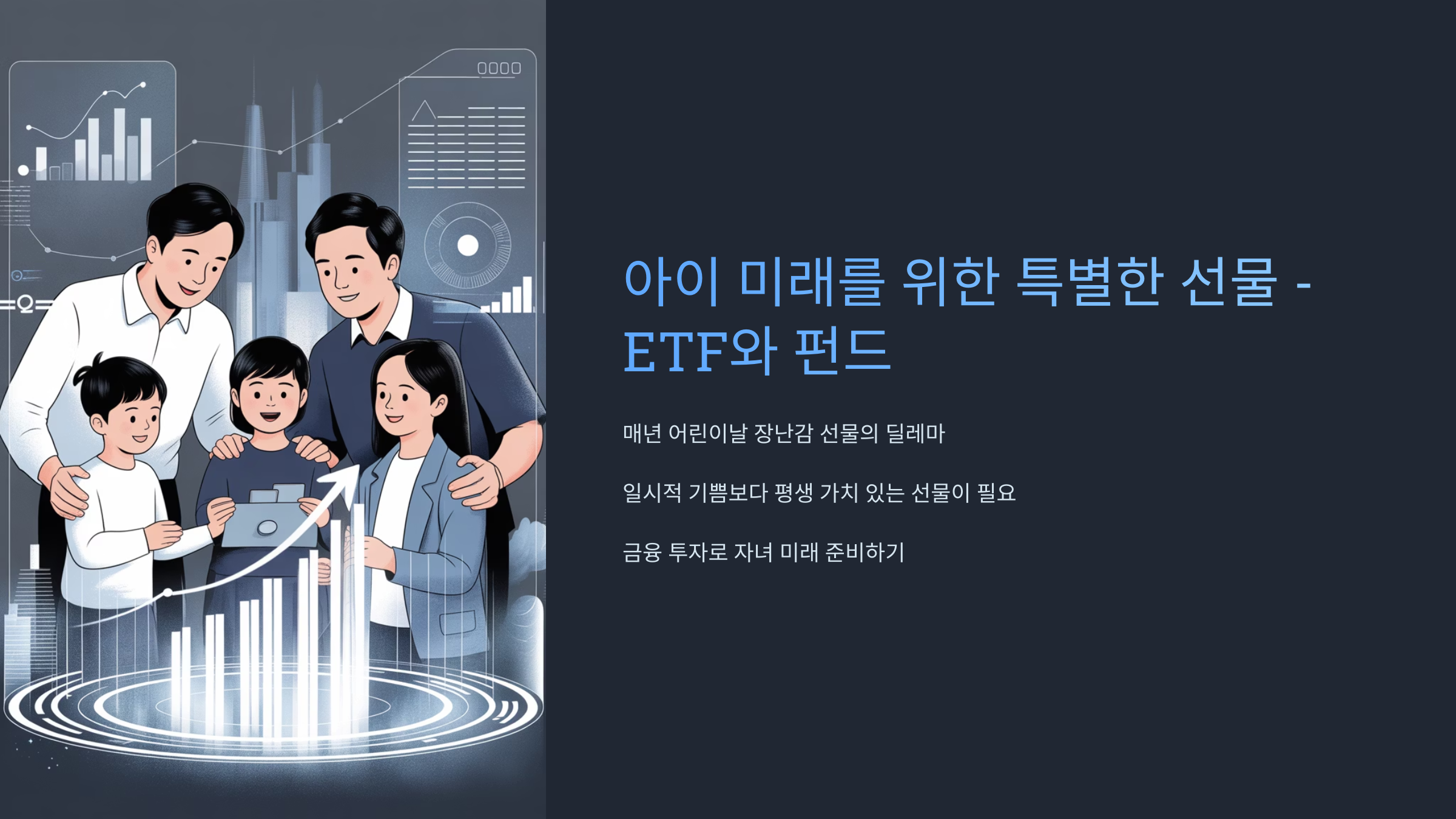 아이 미래를 위한 특별한 선물 - ETF와 펀드

매년 어린이날 장난감 선물의 딜레마

일시적 기쁨보다 평생 가치 있는 선물이 필요

금융 투자로 자녀 미래 준비하기